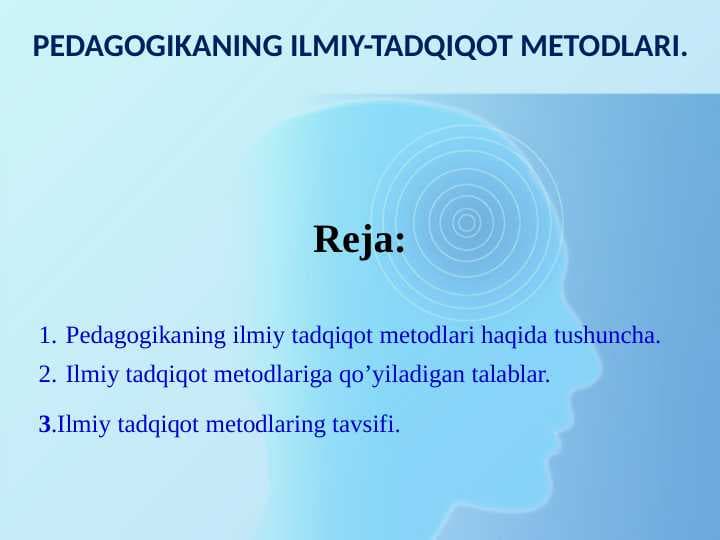 PEDAGOGIKANING ILMIY-TADQIQOT METODLARI.

Reja:

1. Pedagogikaning ilmiy tadqiqot metodlari haqida tushuncha.
2. Ilmiy tadqiqot metodlariga qo’yiladigan talablar.

3.Ilmiy tadqiqot metodlaring tavsifi.